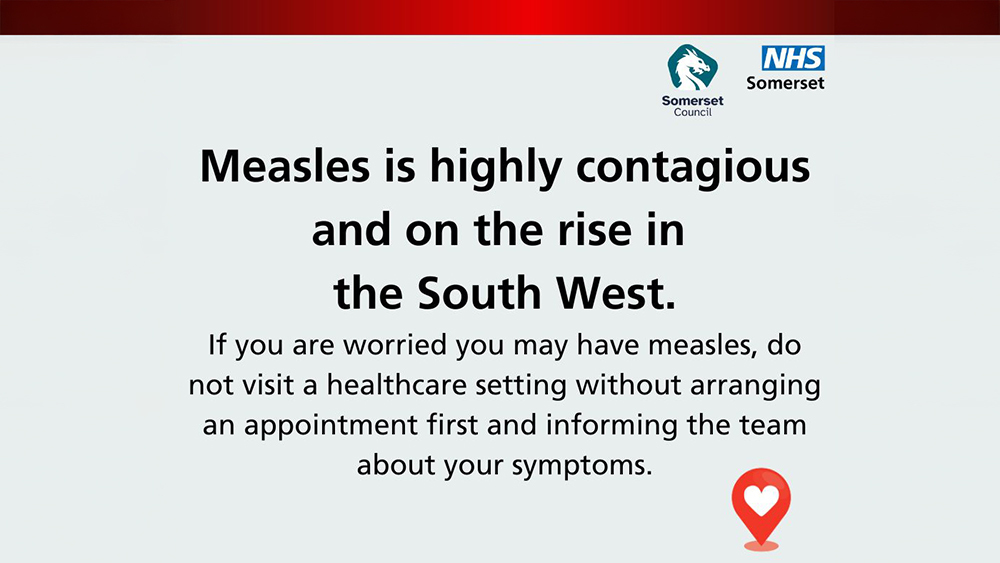 Somerset Council

NHS Somerset

Measles is highly contagious and on the rise in the South West.

If you are worried you may have measles, do not visit a healthcare setting without arranging an appointment first and informing the team about your symptoms.